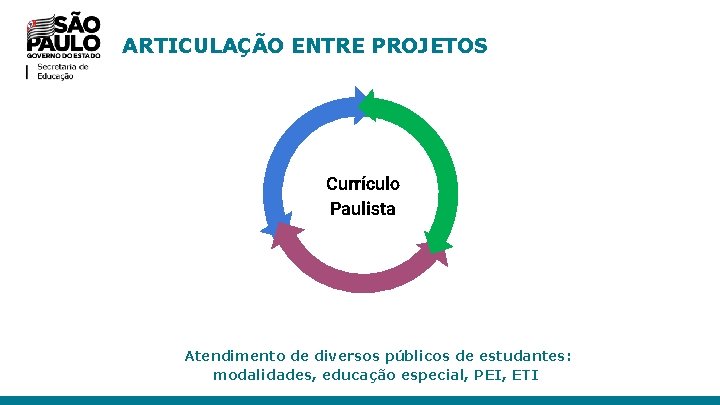 SÃO PAULO
GOVERNO DO ESTADO
Secretaria de Educação

ARTICULAÇÃO ENTRE PROJETOS

Currículo Paulista

Atendimento de diversos públicos de estudantes: modalidades, educação especial, PEI, ETI